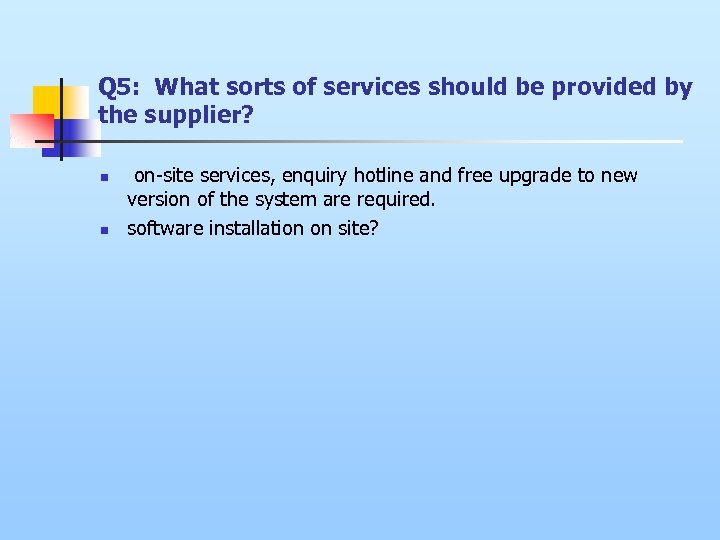 Q5: What sorts of services should be provided by the supplier?

- on-site services, enquiry hotline and free upgrade to new version of the system are required.
- software installation on site?